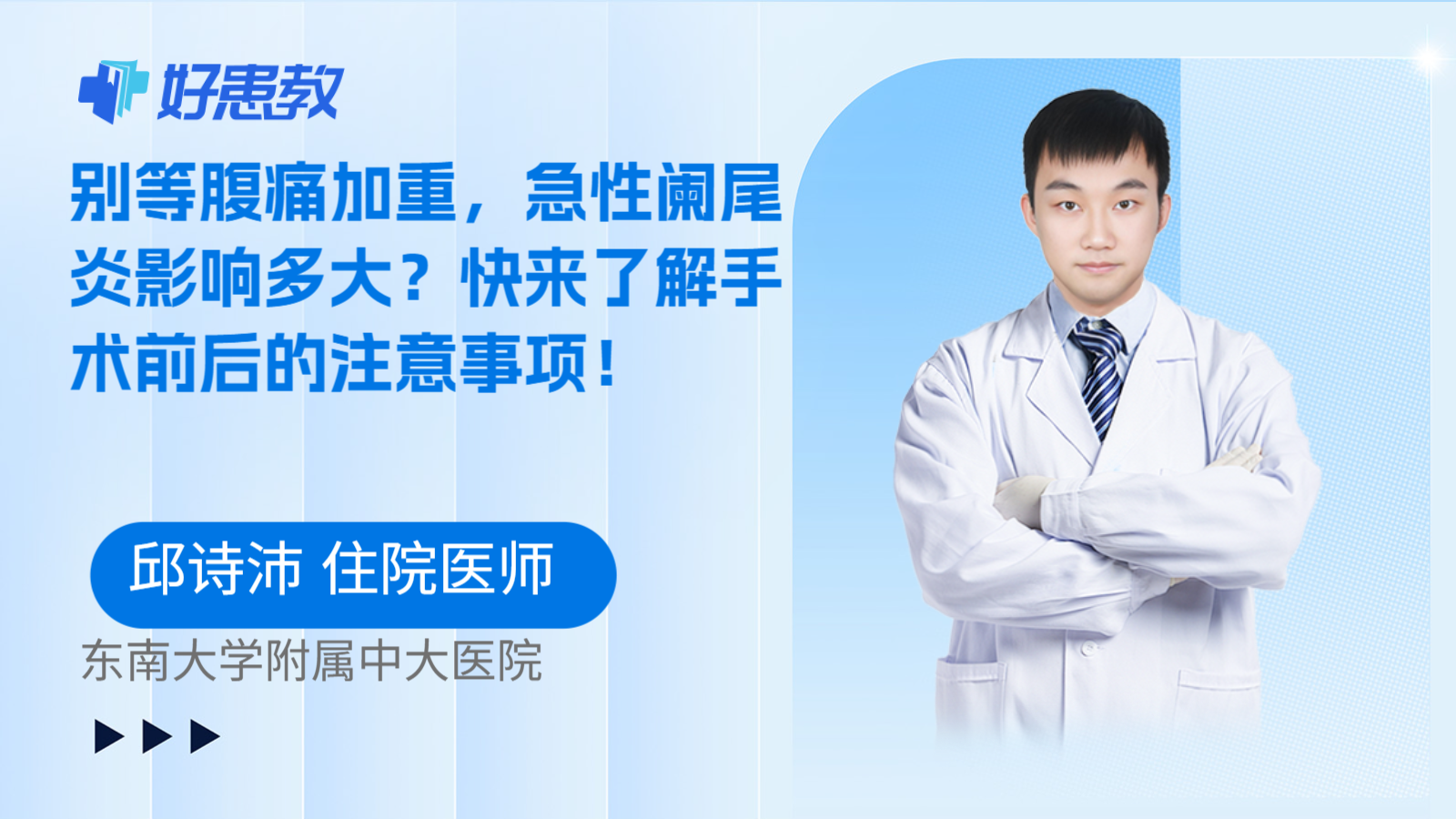 好患教

别等腹痛加重，急性阑尾炎影响多大？快来了解手术前后的注意事项！

邱诗沛 住院医师

东南大学附属中大医院